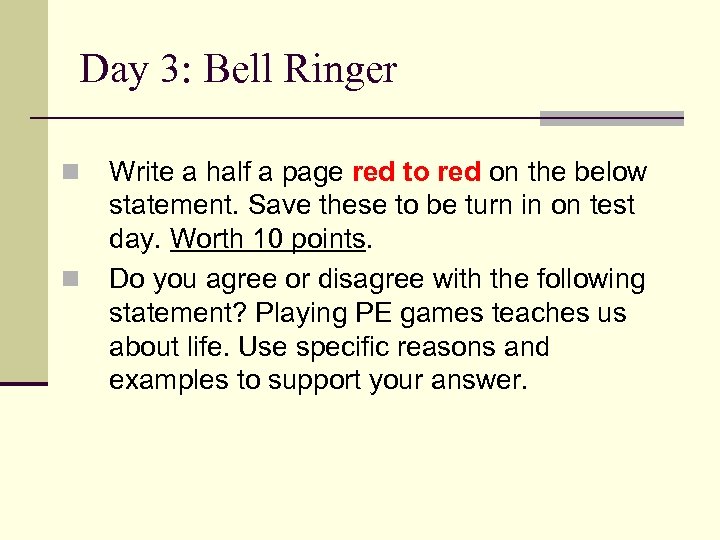 Day 3: Bell Ringer

Write a half a page red to red on the below statement. Save these to be turn in on test day. Worth 10 points.

Do you agree or disagree with the following statement? Playing PE games teaches us about life. Use specific reasons and examples to support your answer.